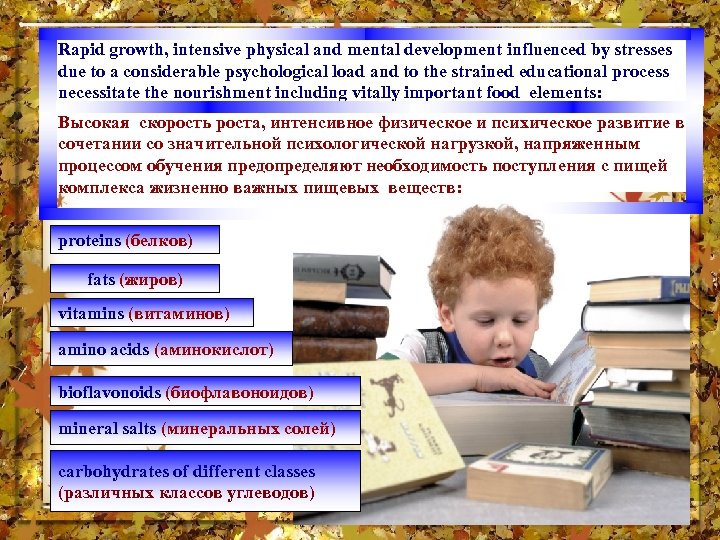 Rapid growth, intensive physical and mental development influenced by stresses due to a considerable psychological load and to the strained educational process necessitate the nourishment including vitally important food elements:

Высокая скорость роста, интенсивное физическое и психическое развитие в сочетании со значительной психологической нагрузкой, напряженным процессом обучения предопределяют необходимость поступления с пищей комплекса жизненно важных пищевых веществ:

proteins (белков)

fats (жиров)

vitamins (витаминов)

amino acids (аминокислот)

bioflavonoids (биофлавоноидов)

mineral salts (минеральных солей)

carbohydrates of different classes (различных классов углеводов)